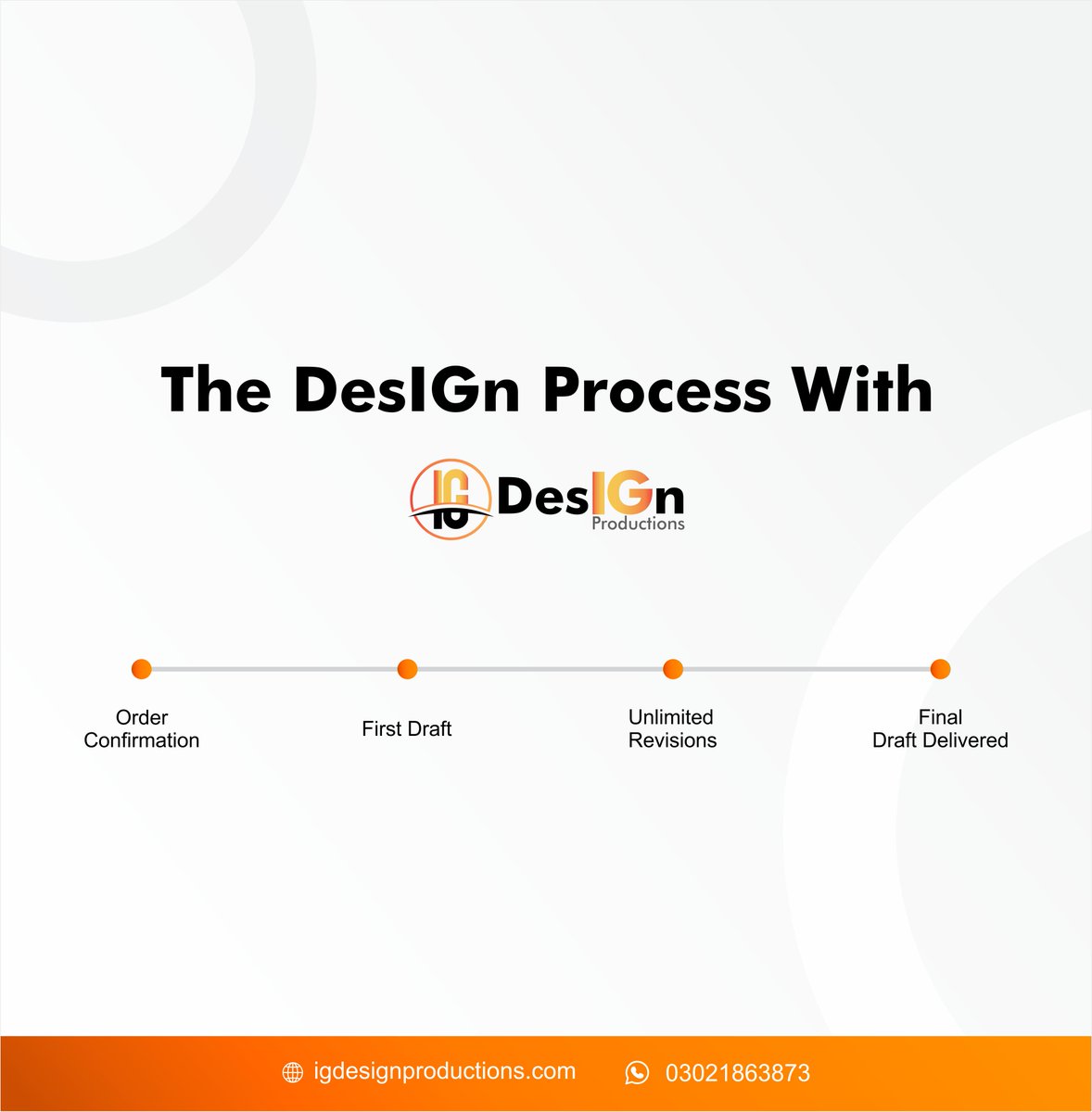 The DesIGn Process With

IG DesIGn Productions

Order Confirmation

First Draft

Unlimited Revisions

Final Draft Delivered

igdesignproductions.com

03021863873